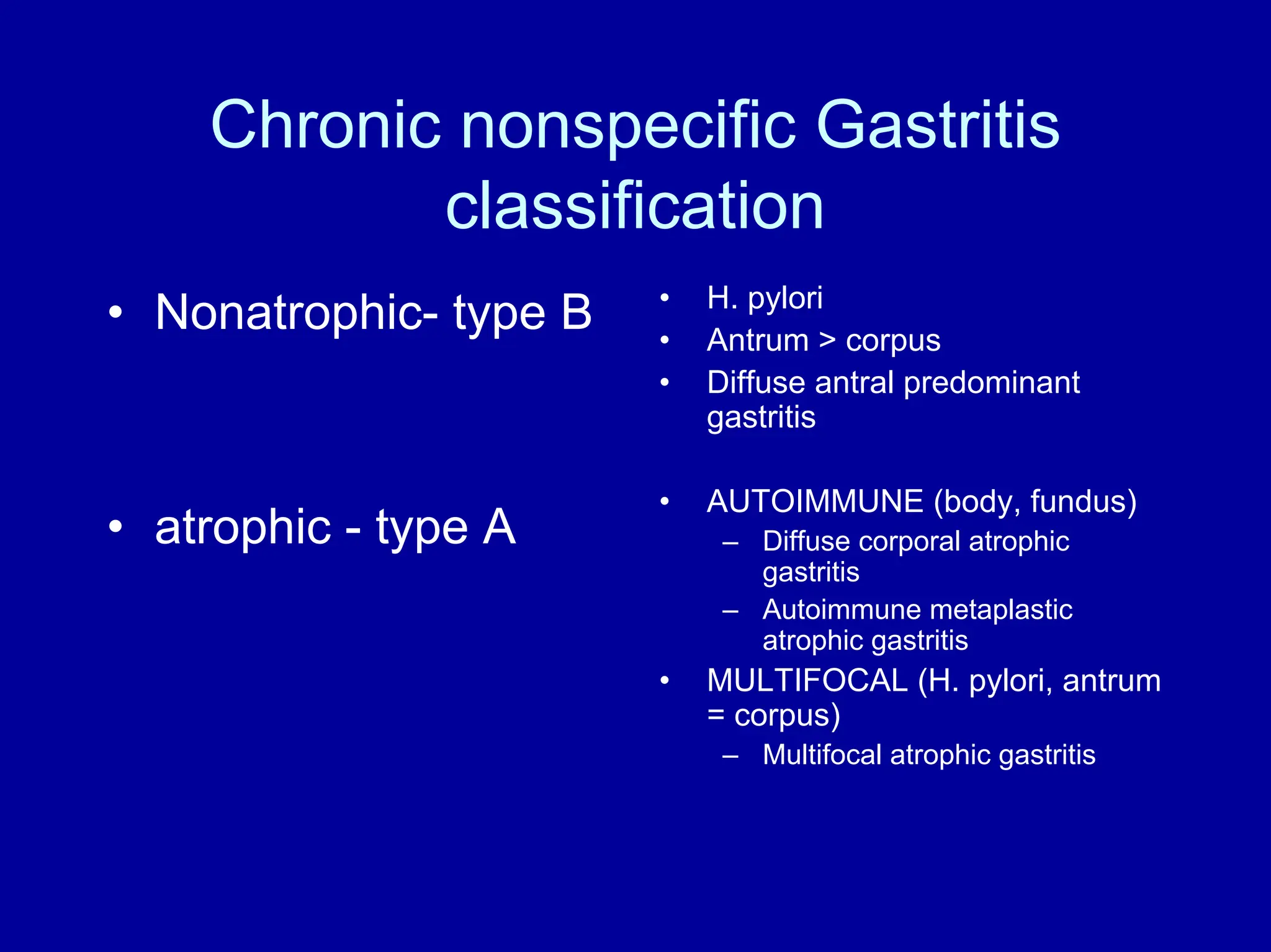 Chronic nonspecific Gastritis classification

• Nonatrophic- type B

• atrophic - type A

• H. pylori
• Antrum > corpus
• Diffuse antral predominant gastritis

• AUTOIMMUNE (body, fundus)
– Diffuse corporal atrophic gastritis
– Autoimmune metaplastic atrophic gastritis
• MULTIFOCAL (H. pylori, antrum = corpus)
– Multifocal atrophic gastritis